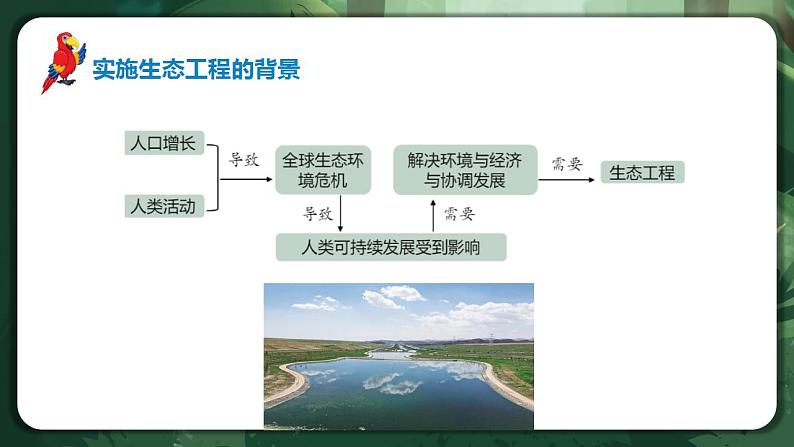 实施生态工程的背景

人口增长

人类活动

导致

全球生态环境危机

导致

人类可持续发展受到影响

需要

解决环境与经济与协调发展

需要

生态工程